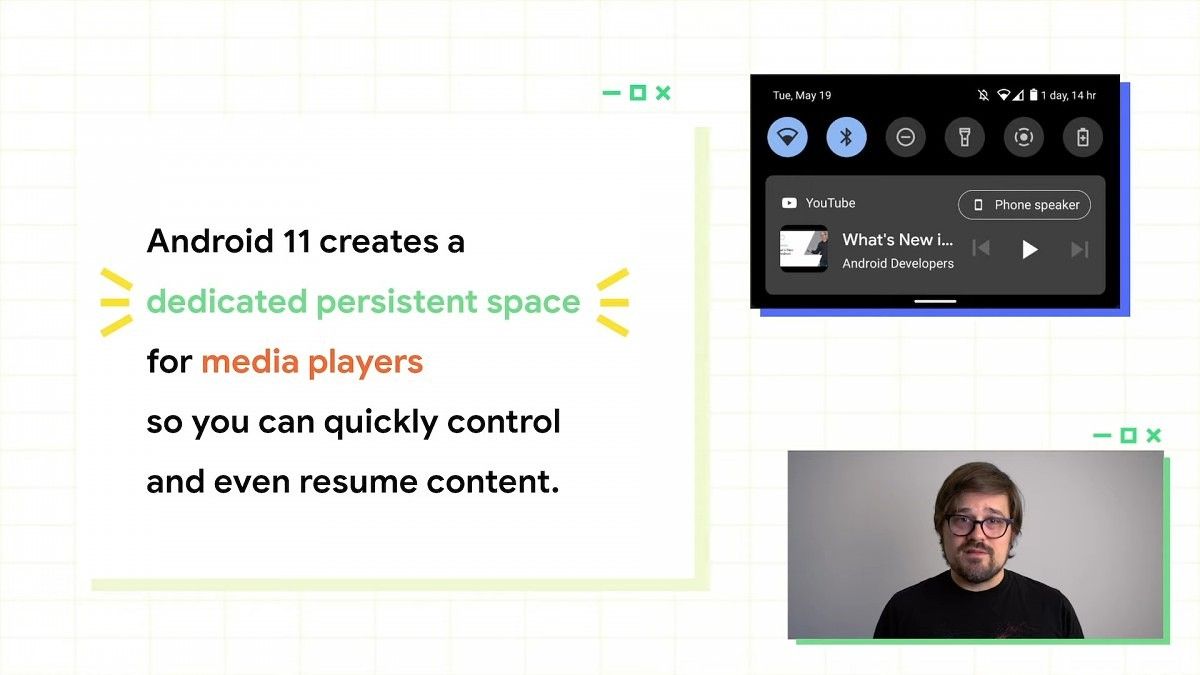 Android 11 creates a dedicated persistent space for media players so you can quickly control and even resume content.

Tue, May 19

1 day, 14 hr

YouTube

Phone speaker

What's New i...

Android Developers